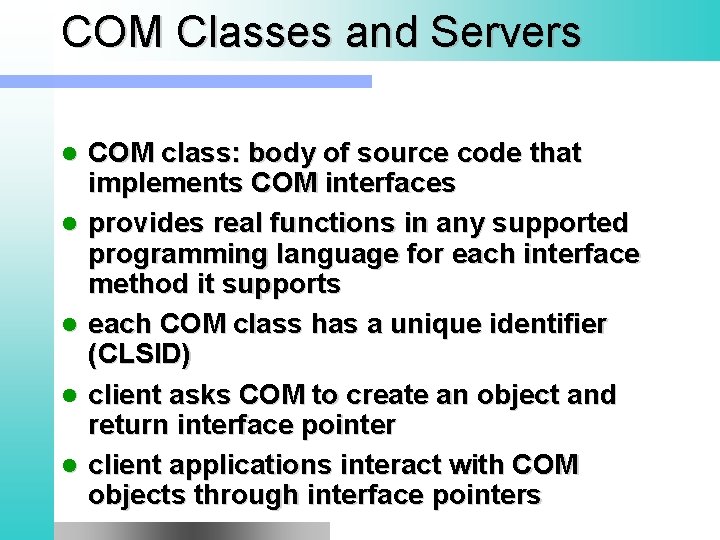 COM Classes and Servers

- COM class: body of source code that implements COM interfaces
- provides real functions in any supported programming language for each interface method it supports
- each COM class has a unique identifier (CLSID)
- client asks COM to create an object and return interface pointer
- client applications interact with COM objects through interface pointers